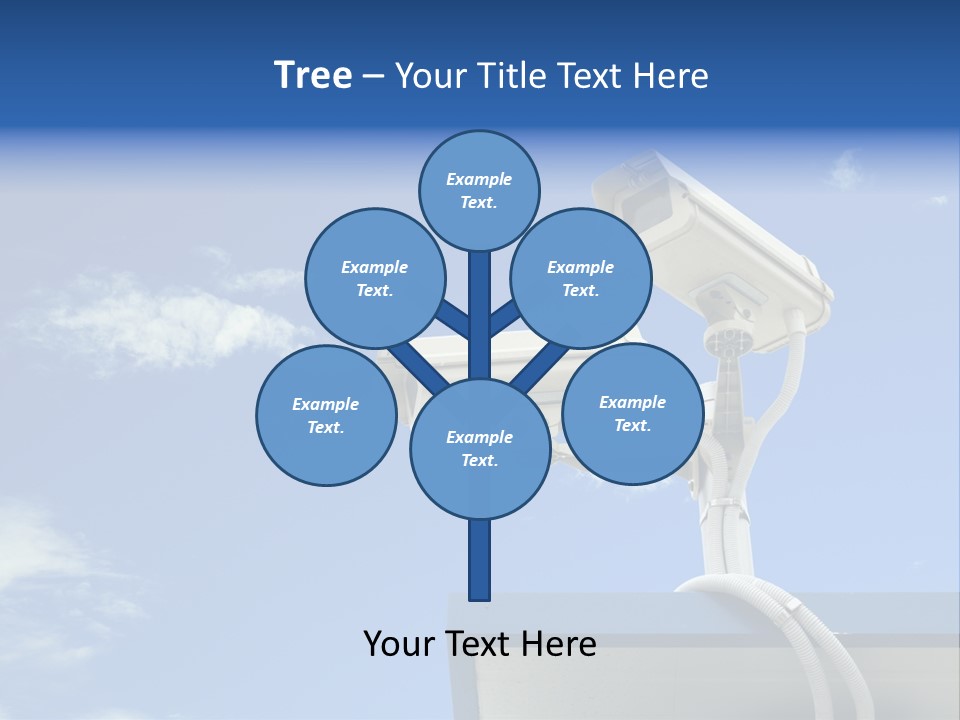 Tree – Your Title Text Here

Example Text.

Example Text.

Example Text.

Example Text.

Example Text.

Example Text.

Your Text Here